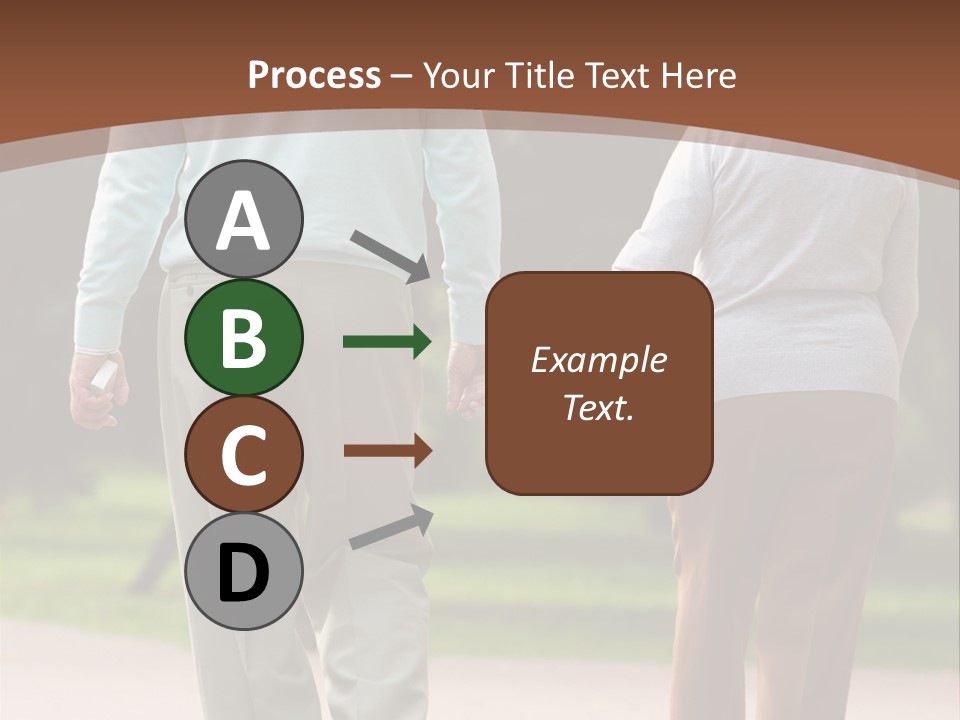 Process – Your Title Text Here

A

B

C

D

Example Text.